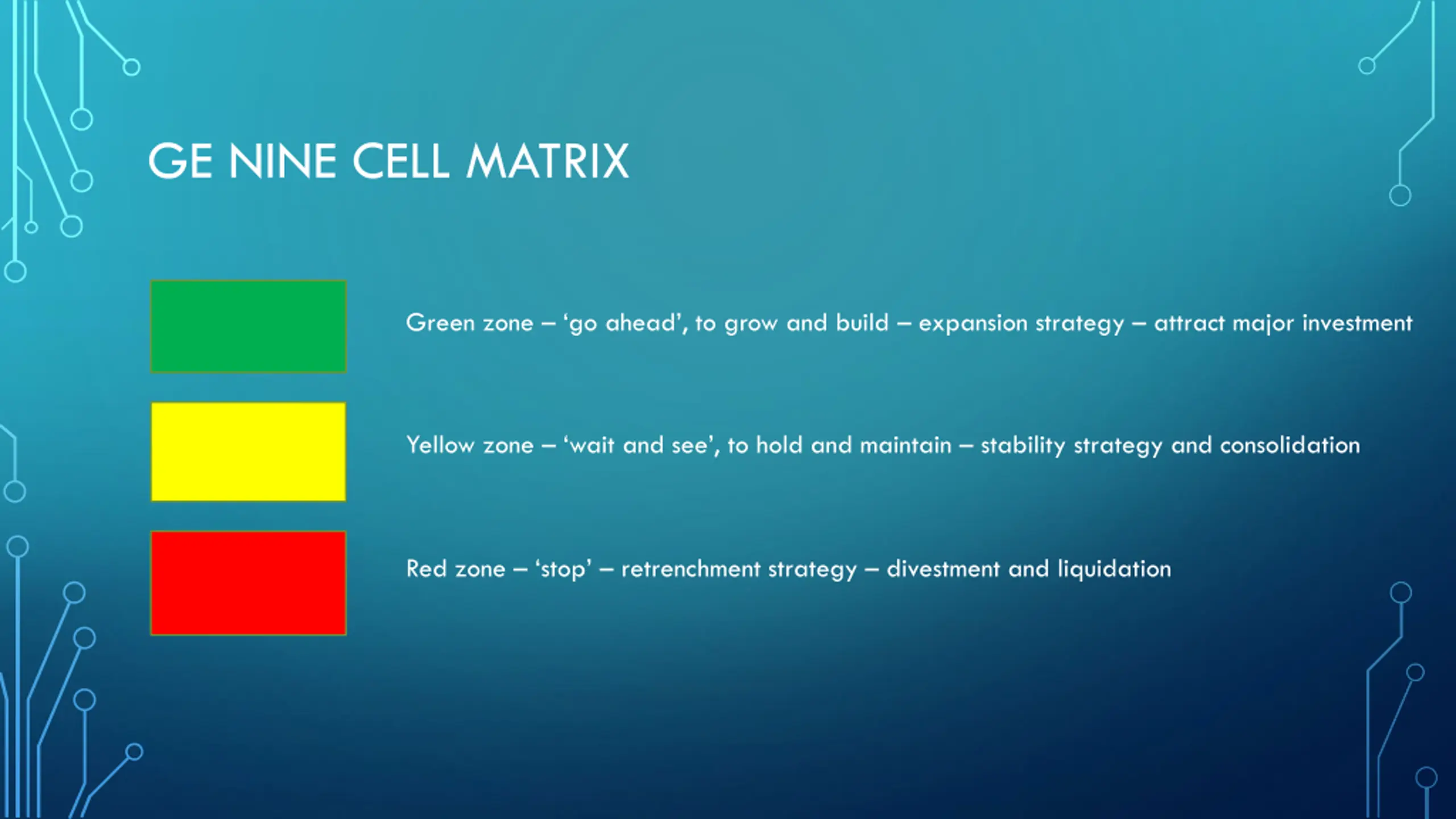 GE NINE CELL MATRIX

Green zone – ‘go ahead’, to grow and build – expansion strategy – attract major investment

Yellow zone – ‘wait and see’, to hold and maintain – stability strategy and consolidation

Red zone – ‘stop’ – retrenchment strategy – divestment and liquidation